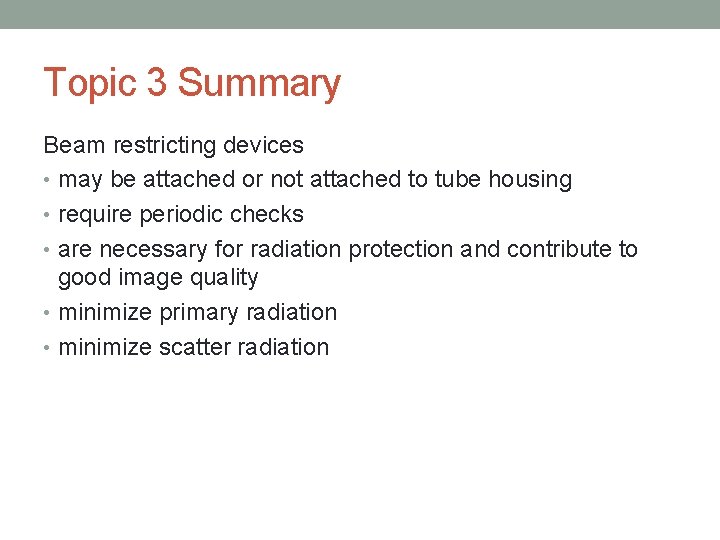 Topic 3 Summary

Beam restricting devices

• may be attached or not attached to tube housing
• require periodic checks
• are necessary for radiation protection and contribute to good image quality
• minimize primary radiation
• minimize scatter radiation